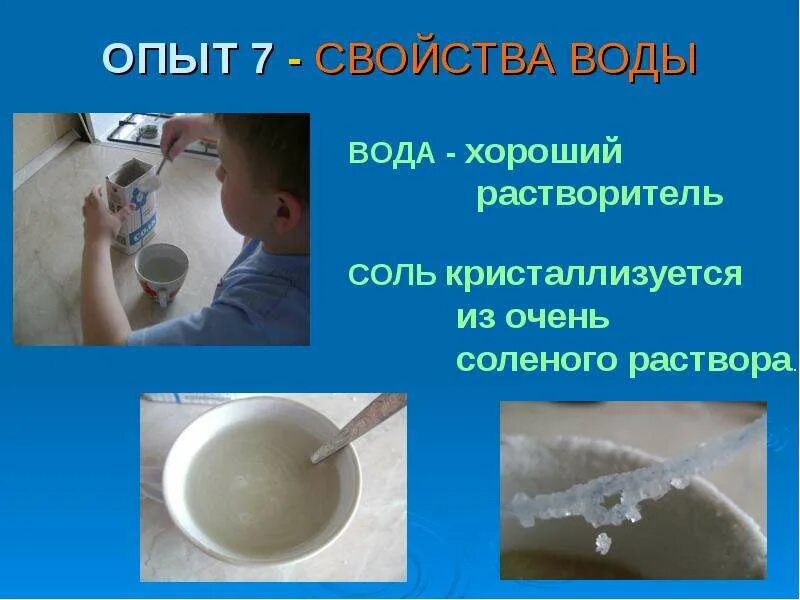 ОПЫТ 7 - СВОЙСТВА ВОДЫ

ВОДА - хороший растворитель

СОЛЬ кристаллизуется из очень соленого раствора.

СОЛЬ